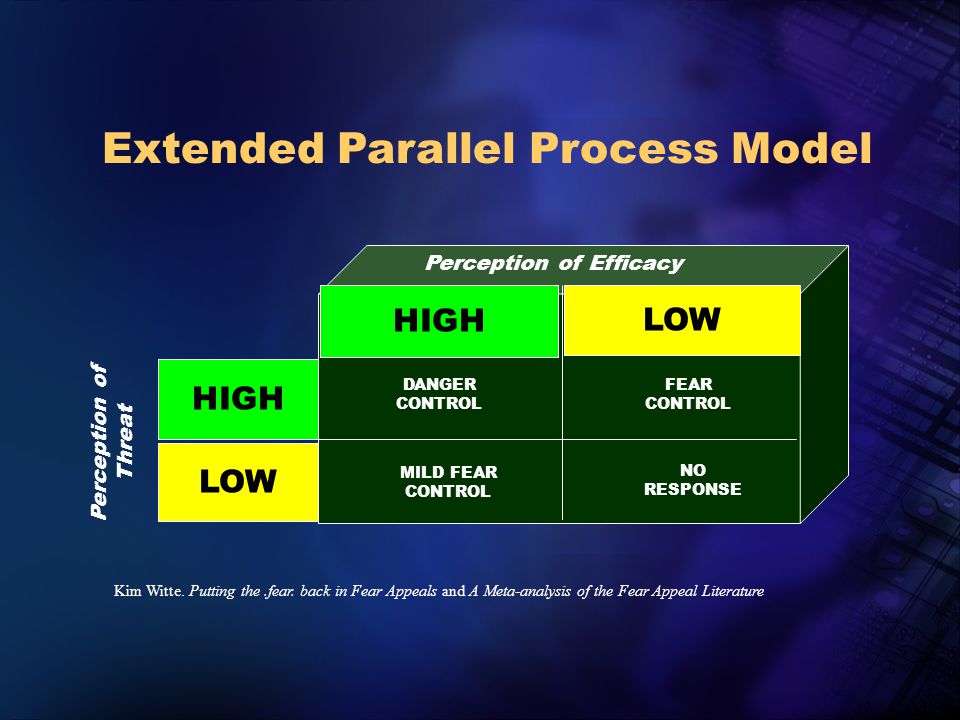 Extended Parallel Process Model

Perception of Efficacy

Perception of Threat

|  | HIGH | LOW |
|---|---|---|
| HIGH | DANGER CONTROL | FEAR CONTROL |
| LOW | MILD FEAR CONTROL | NO RESPONSE |

Kim Witte. Putting the .fear. back in Fear Appeals and A Meta-analysis of the Fear Appeal Literature